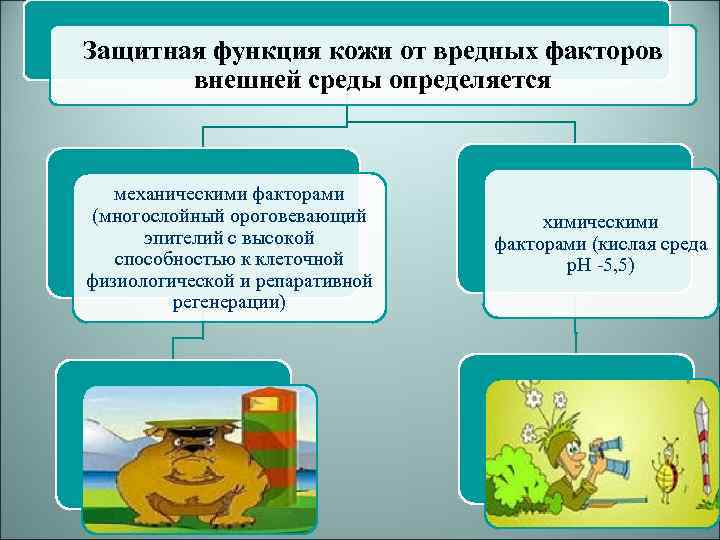 Защитная функция кожи от вредных факторов внешней среды определяется

механическими факторами (многослойный ороговевающий эпителий с высокой способностью к клеточной физиологической и репаративной регенерации)

химическими факторами (кислая среда pH -5,5)